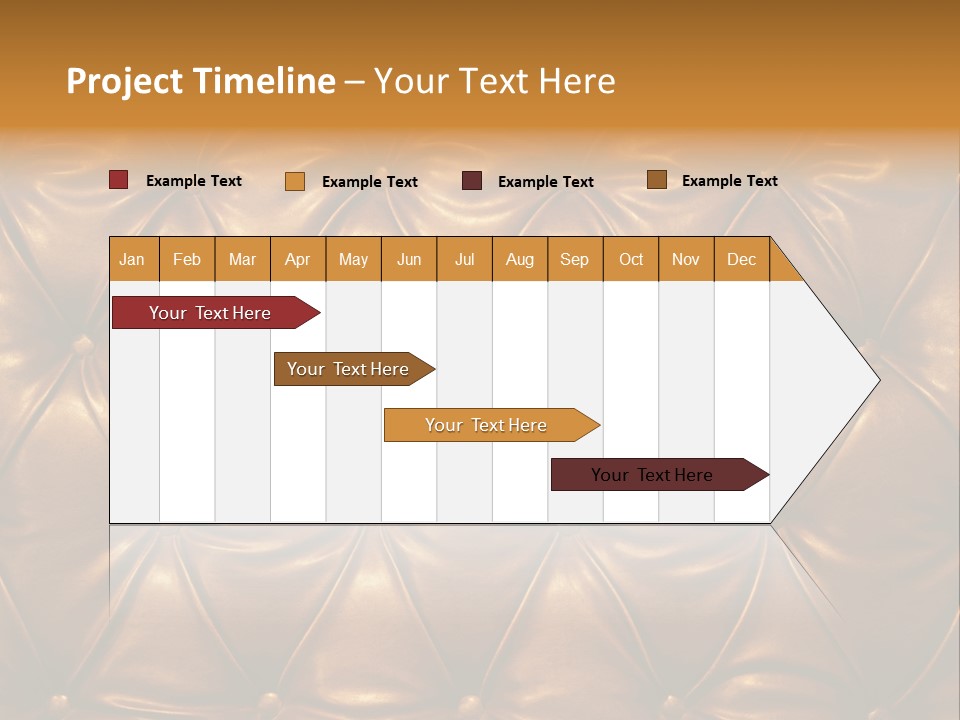 Project Timeline – Your Text Here

Example Text
Example Text
Example Text
Example Text

| Jan | Feb | Mar | Apr | May | Jun | Jul | Aug | Sep | Oct | Nov | Dec |
|---|---|---|---|---|---|---|---|---|---|---|---|

Your Text Here
Your Text Here
Your Text Here
Your Text Here